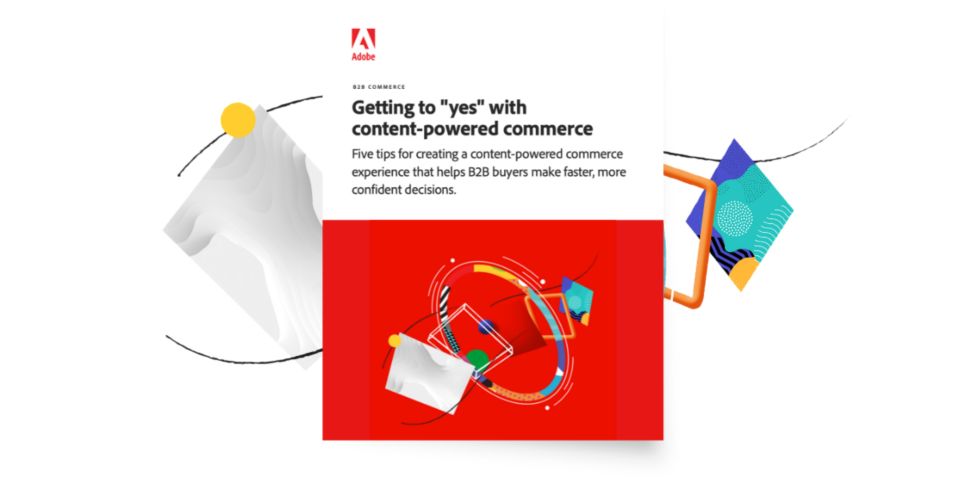 Adobe

B2B COMMERCE

Getting to "yes" with content-powered commerce

Five tips for creating a content-powered commerce experience that helps B2B buyers make faster, more confident decisions.